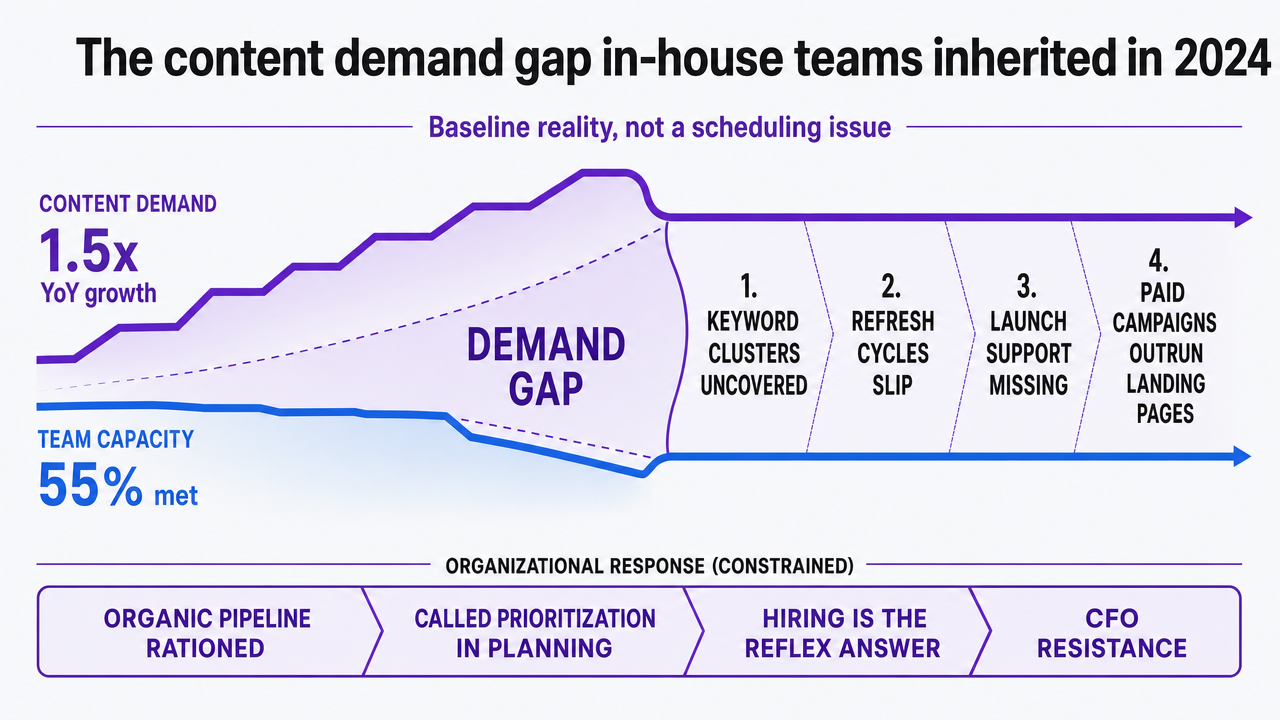 The content demand gap in-house teams inherited in 2024

Baseline reality, not a scheduling issue

CONTENT DEMAND
1.5x
YoY growth

TEAM CAPACITY
55% met

DEMAND GAP

1. KEYWORD CLUSTERS UNCOVERED

2. REFRESH CYCLES SLIP

3. LAUNCH SUPPORT MISSING

4. PAID CAMPAIGNS OUTRUN LANDING PAGES

ORGANIZATIONAL RESPONSE (CONSTRAINED)

ORGANIC PIPELINE RATIONED

CALLED PRIORITIZATION IN PLANNING

HIRING IS THE REFLEX ANSWER

CFO RESISTANCE